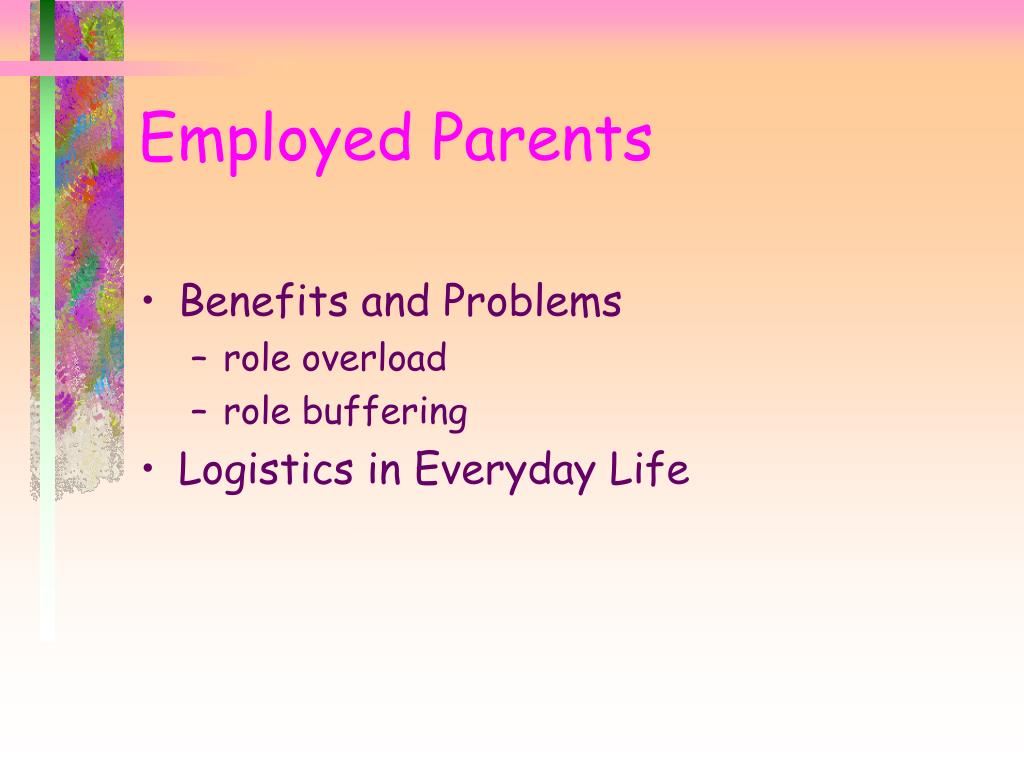 Employed Parents

• Benefits and Problems
  – role overload
  – role buffering
• Logistics in Everyday Life